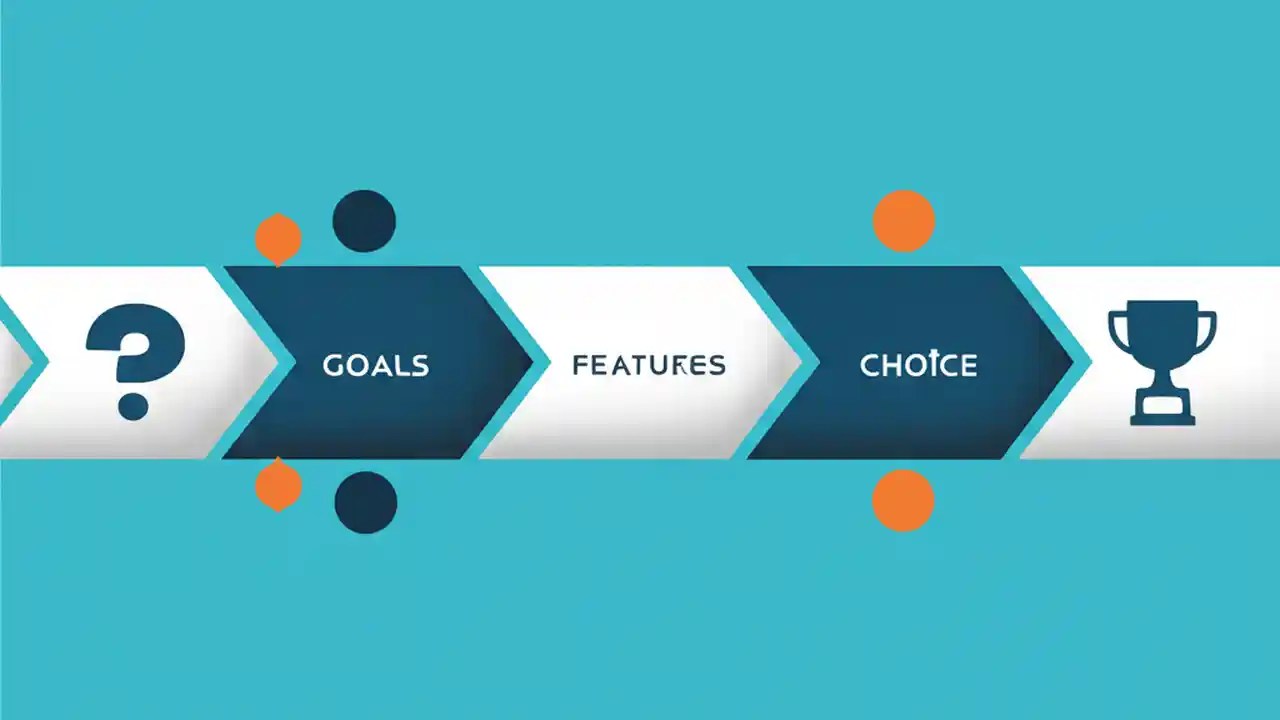 ?

GOALS

FEATURES

CHOICE